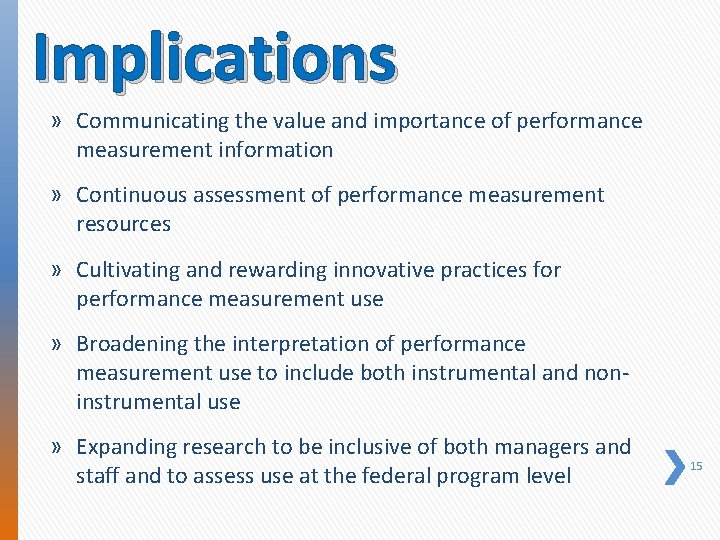 Implications

» Communicating the value and importance of performance measurement information

» Continuous assessment of performance measurement resources

» Cultivating and rewarding innovative practices for performance measurement use

» Broadening the interpretation of performance measurement use to include both instrumental and non-instrumental use

» Expanding research to be inclusive of both managers and staff and to assess use at the federal program level

15